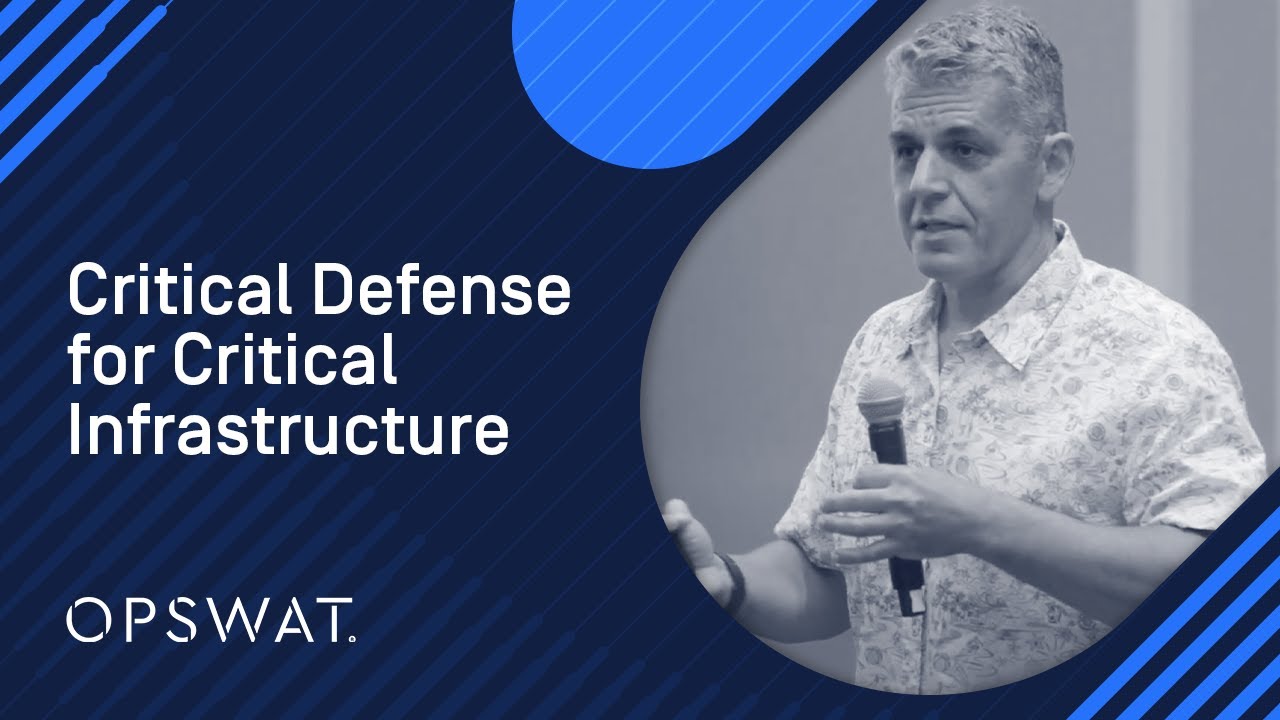 Critical Defense for Critical Infrastructure

OPSWAT.